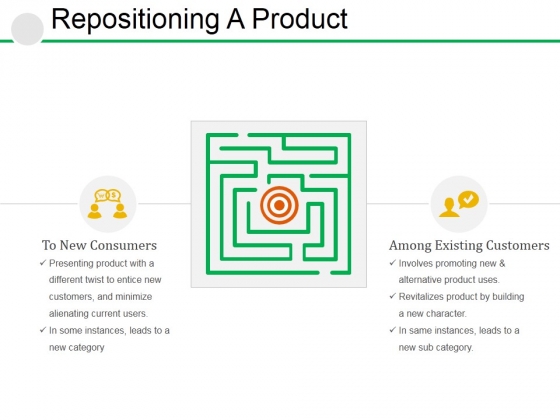 Repositioning A Product

To New Consumers
✓ Presenting product with a different twist to entice new customers, and minimize alienating current users.
✓ In some instances, leads to a new category

Among Existing Customers
✓ Involves promoting new & alternative product uses.
✓ Revitalizes product by building a new character.
✓ In same instances, leads to a new sub category.